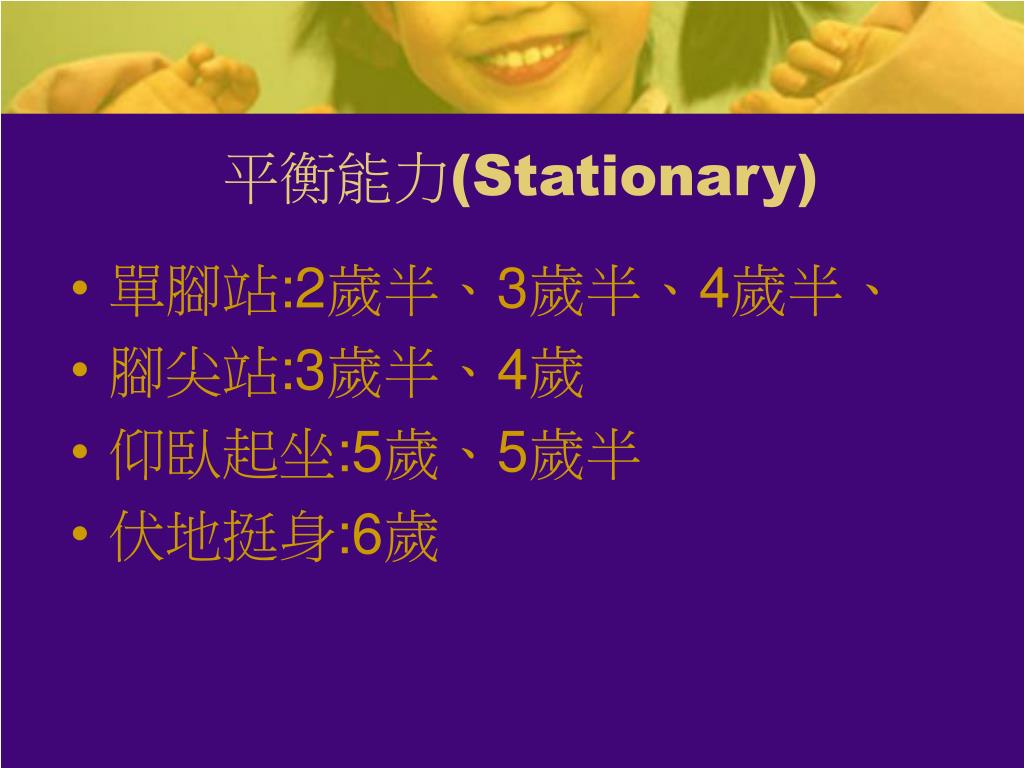 平衡能力(Stationary)

• 單腳站:2歲半、3歲半、4歲半、
• 腳尖站:3歲半、4歲
• 仰臥起坐:5歲、5歲半
• 伏地挺身:6歲